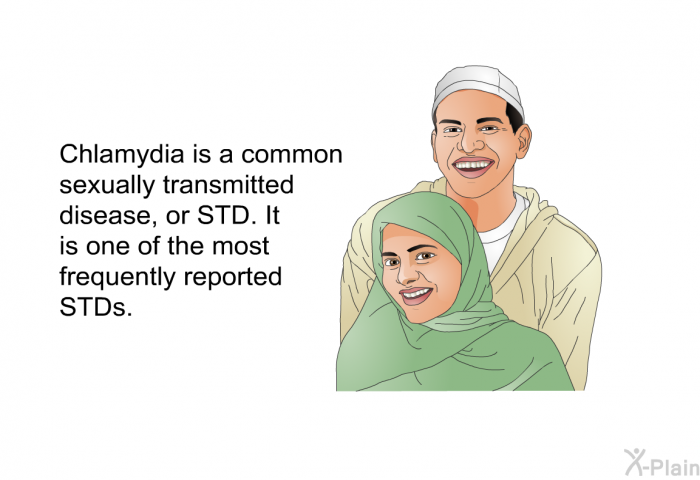 Chlamydia is a common sexually transmitted disease, or STD. It is one of the most frequently reported STDs.

X-Plain